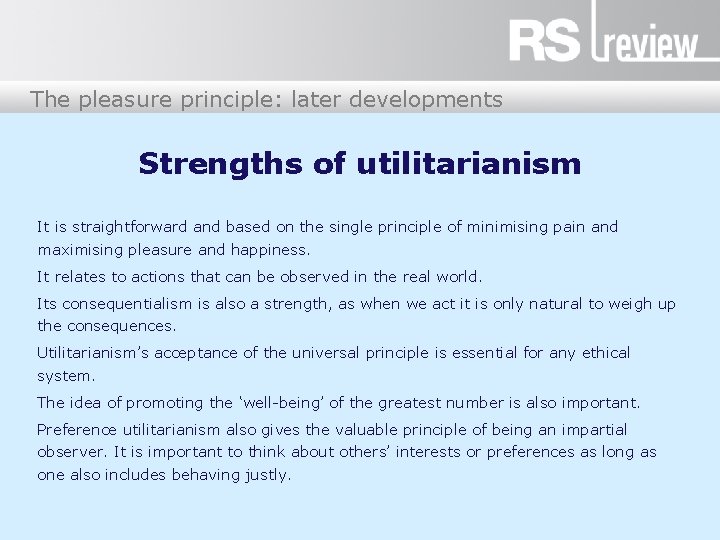 RS review

The pleasure principle: later developments

Strengths of utilitarianism

It is straightforward and based on the single principle of minimising pain and maximising pleasure and happiness.

It relates to actions that can be observed in the real world.

Its consequentialism is also a strength, as when we act it is only natural to weigh up the consequences.

Utilitarianism's acceptance of the universal principle is essential for any ethical system.

The idea of promoting the 'well-being' of the greatest number is also important.

Preference utilitarianism also gives the valuable principle of being an impartial observer. It is important to think about others' interests or preferences as long as one also includes behaving justly.